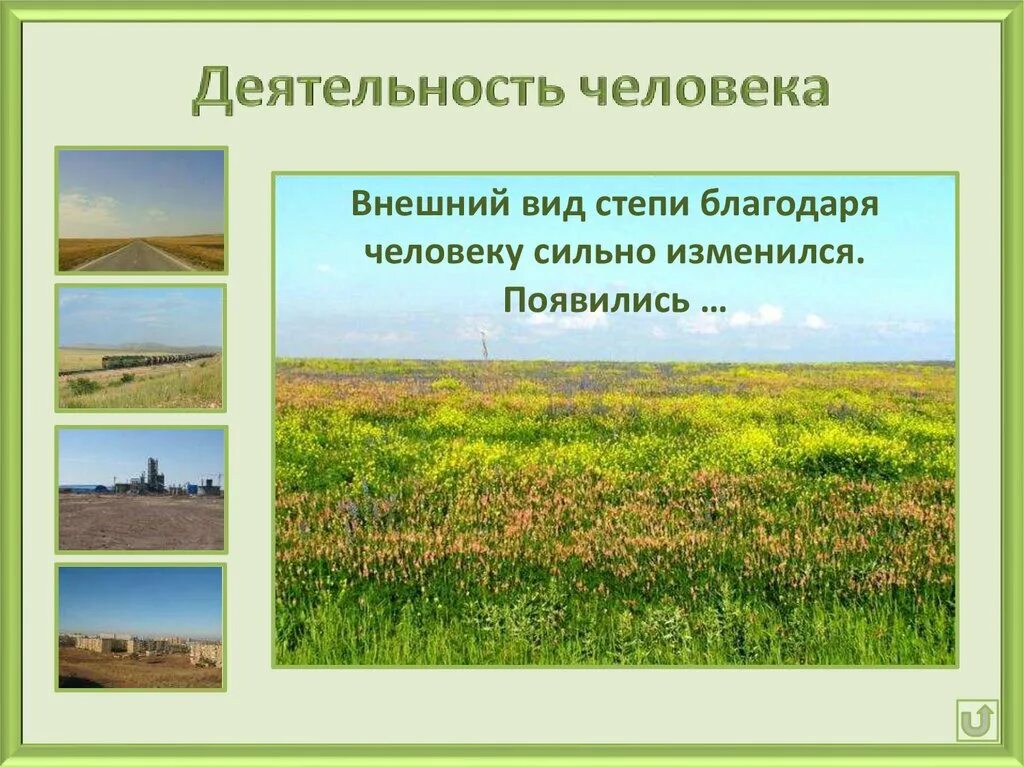 Деятельность человека

Внешний вид степи благодаря человеку сильно изменился. Появились …